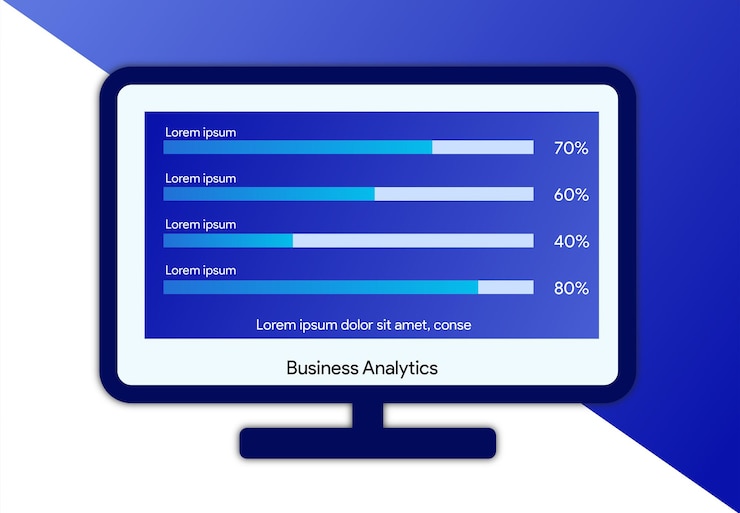 Lorem ipsum
70%

Lorem ipsum
60%

Lorem ipsum
40%

Lorem ipsum
80%

Lorem ipsum dolor sit amet, conse

Business Analytics